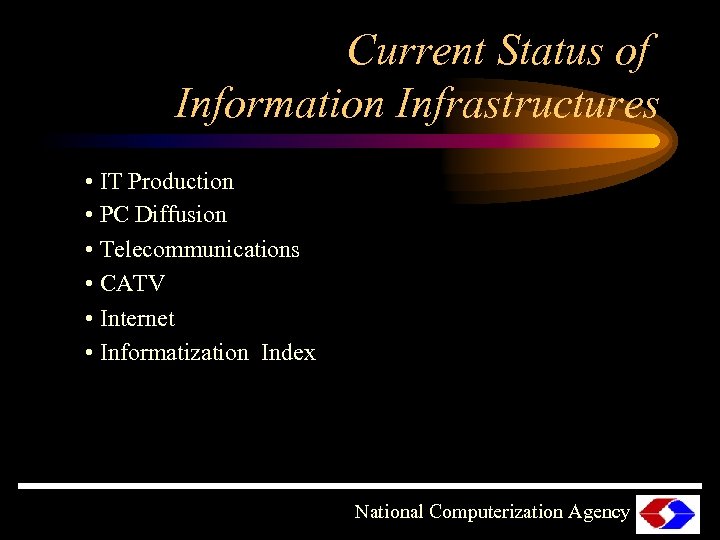 Current Status of Information Infrastructures

• IT Production
• PC Diffusion
• Telecommunications
• CATV
• Internet
• Informatization Index

National Computerization Agency